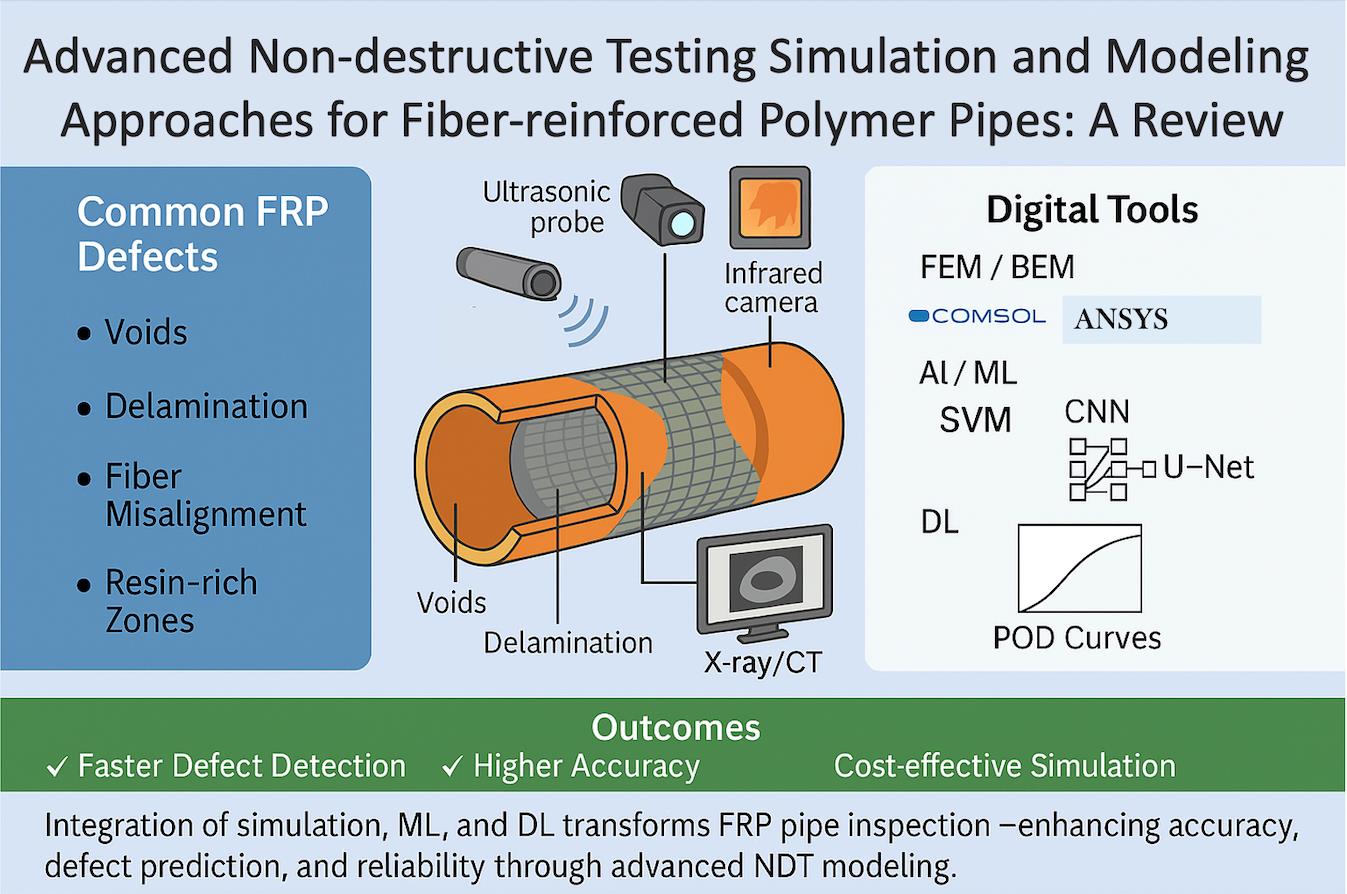 Advanced Non-destructive Testing Simulation and Modeling Approaches for Fiber-reinforced Polymer Pipes: A Review

Common FRP Defects

• Voids

• Delamination

• Fiber Misalignment

• Resin-rich Zones

Ultrasonic probe

Infrared camera

Voids

Delamination

X-ray/CT

Digital Tools

FEM / BEM

COMSOL ANSYS

AI / ML

SVM

CNN

U–Net

DL

POD Curves

Outcomes

✓ Faster Defect Detection ✓ Higher Accuracy Cost-effective Simulation

Integration of simulation, ML, and DL transforms FRP pipe inspection –enhancing accuracy, defect prediction, and reliability through advanced NDT modeling.